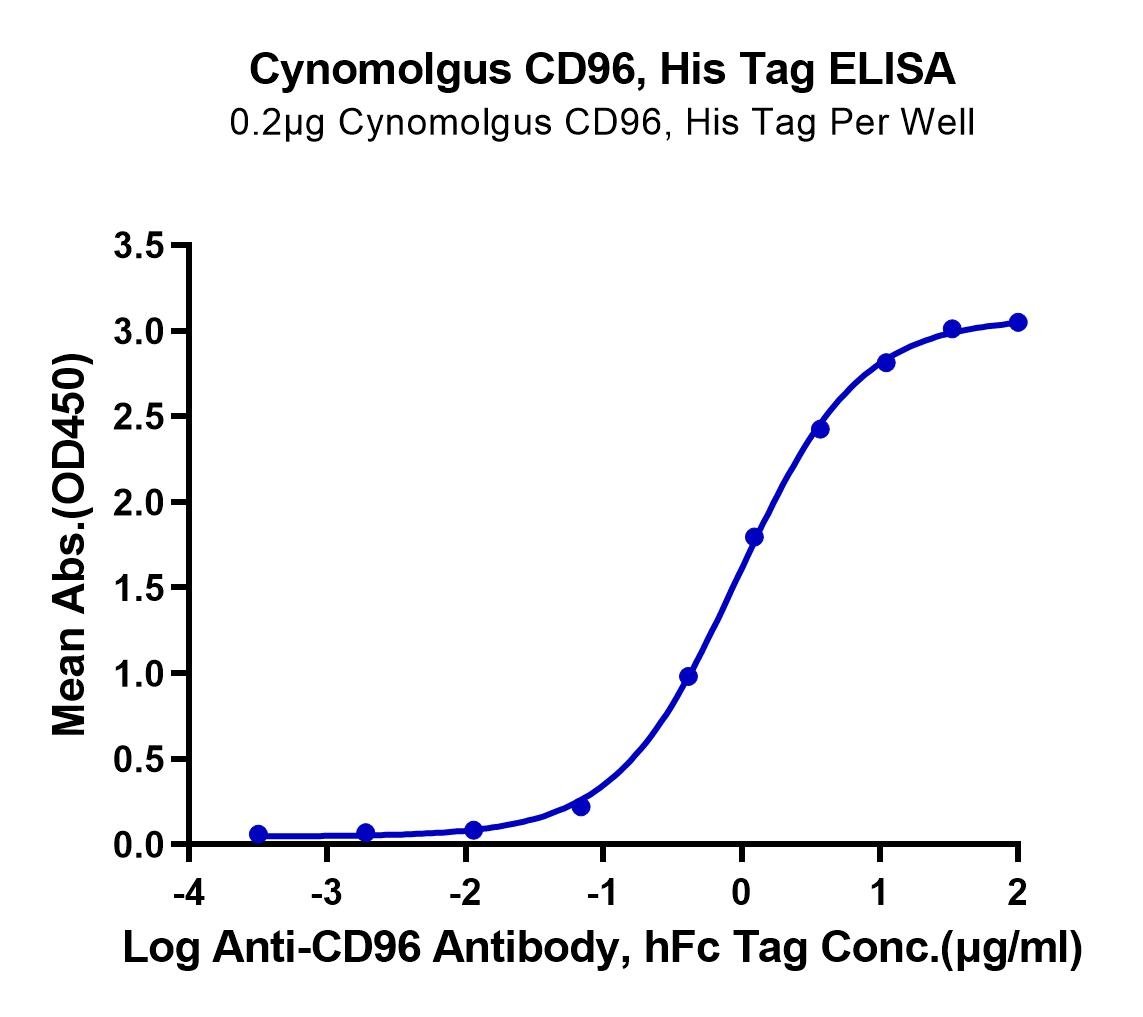 Cynomolgus CD96, His Tag ELISA
0.2μg Cynomolgus CD96, His Tag Per Well

Mean Abs.(OD450)

3.5
3.0
2.5
2.0
1.5
1.0
0.5
0.0

-4
-3
-2
-1
0
1
2

Log Anti-CD96 Antibody, hFc Tag Conc.(μg/ml)